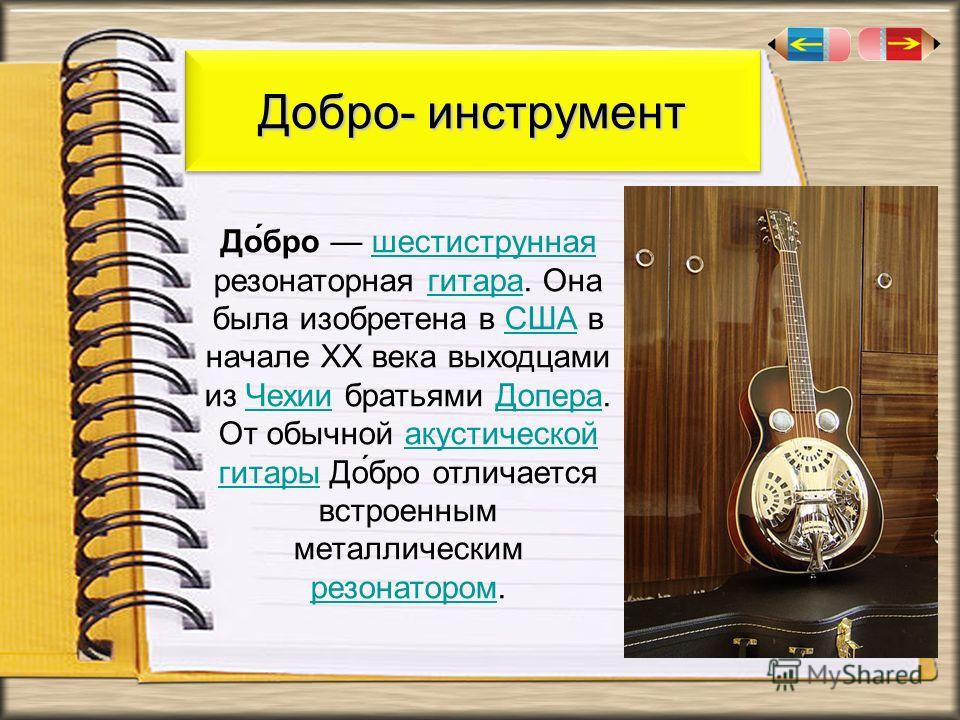 Добро- инструмент

До́бро — шестиструнная резонаторная гитара. Она была изобретена в США в начале XX века выходцами из Чехии братьями Допера. От обычной акустической гитары До́бро отличается встроенным металлическим резонатором.

MyShared